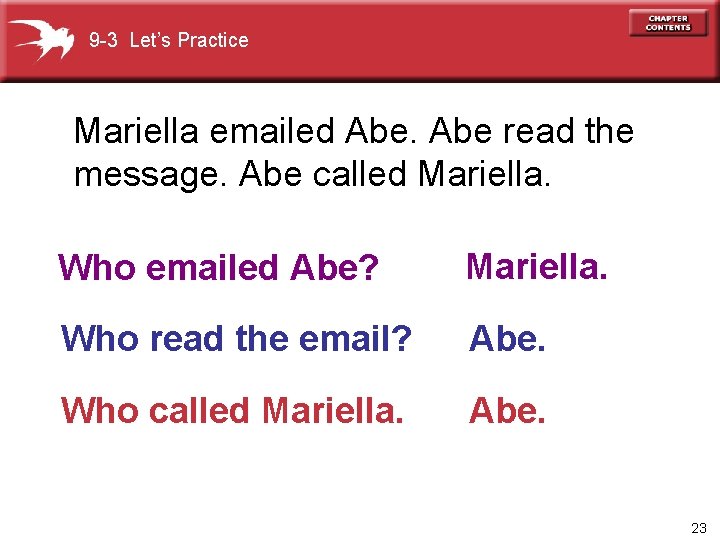 9-3 Let's Practice

CHAPTER CONTENTS

Mariella emailed Abe. Abe read the message. Abe called Mariella.

Who emailed Abe? Mariella.

Who read the email? Abe.

Who called Mariella. Abe.

23